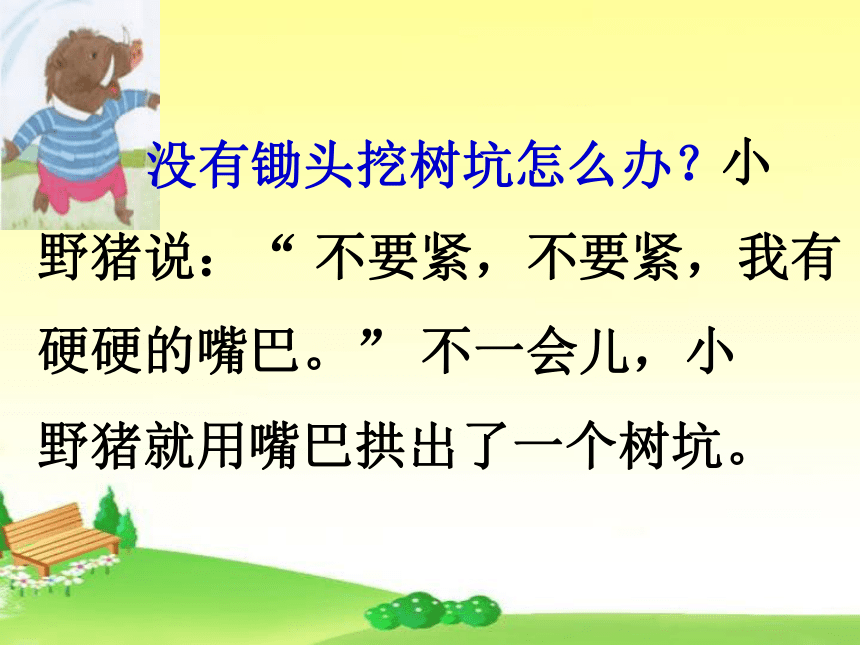 没有锄头挖树坑怎么办？小野猪说：“不要紧，不要紧，我有硬硬的嘴巴。”不一会儿，小野猪就用嘴巴拱出了一个树坑。